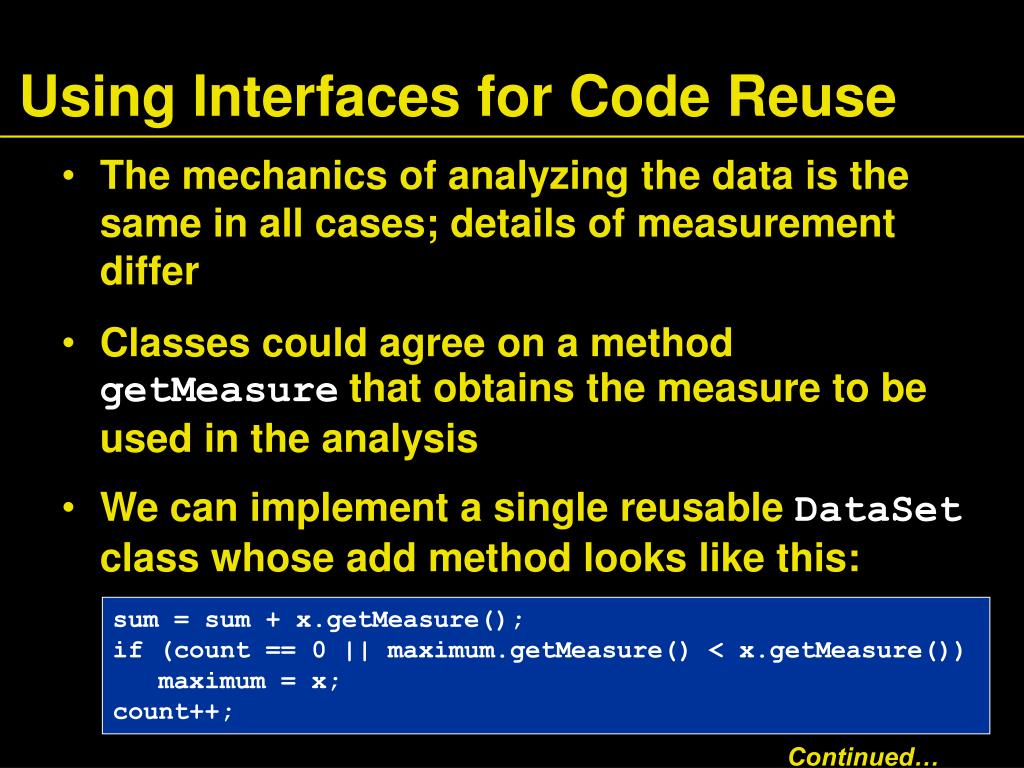 Using Interfaces for Code Reuse

• The mechanics of analyzing the data is the same in all cases; details of measurement differ

• Classes could agree on a method getMeasure that obtains the measure to be used in the analysis

• We can implement a single reusable DataSet class whose add method looks like this:

sum = sum + x.getMeasure();
if (count == 0 || maximum.getMeasure() < x.getMeasure())
   maximum = x;
count++;

Continued…